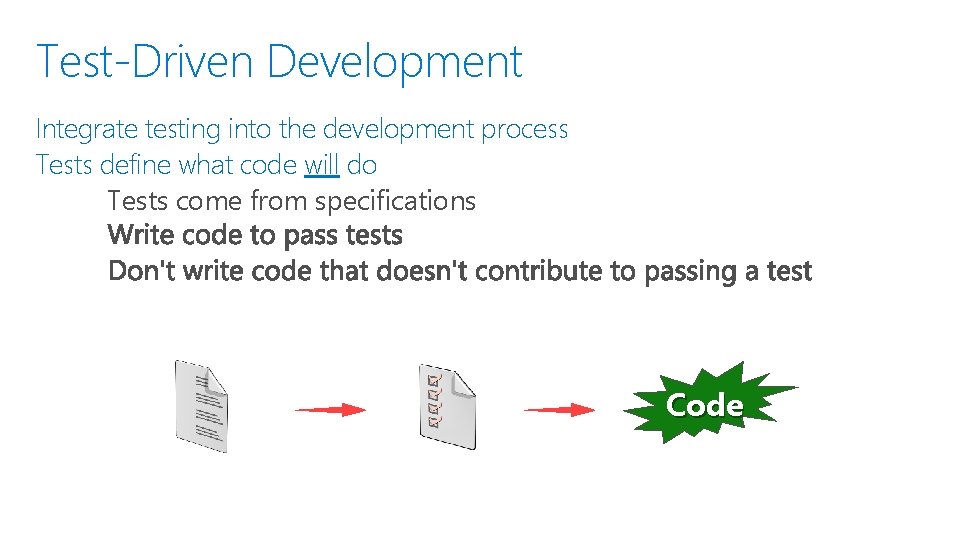 Test-Driven Development

Integrate testing into the development process

Tests define what code will do

Tests come from specifications

Write code to pass tests

Don't write code that doesn't contribute to passing a test

Code